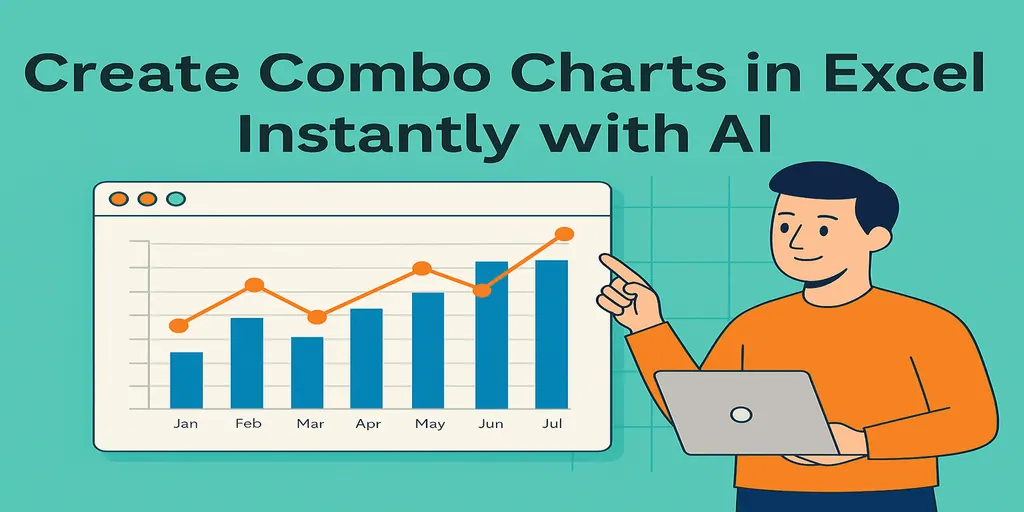 Create Combo Charts in Excel Instantly with AI

Jan Feb Mar Apr May Jun Jul